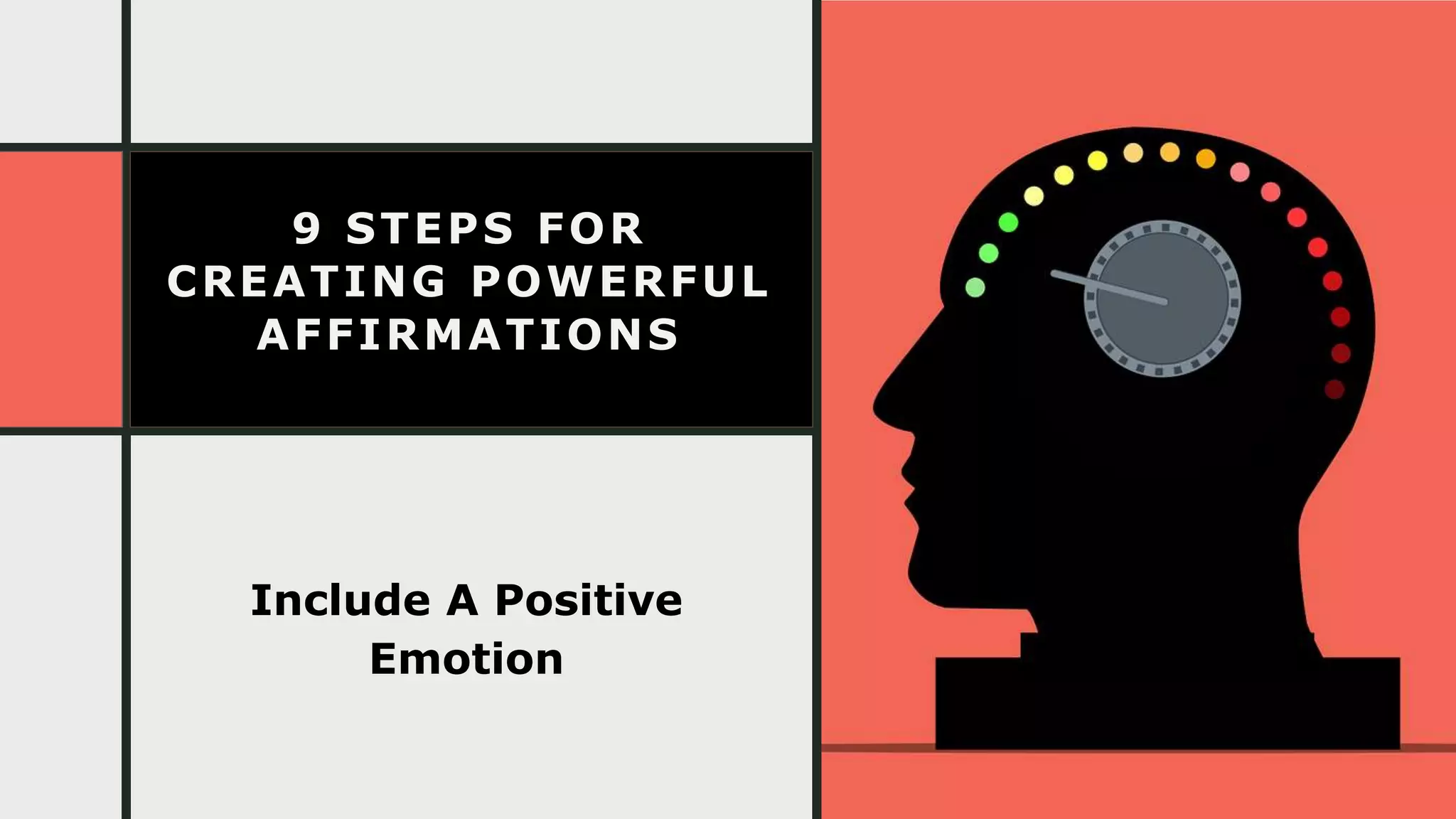 9 STEPS FOR CREATING POWERFUL AFFIRMATIONS

Include A Positive Emotion